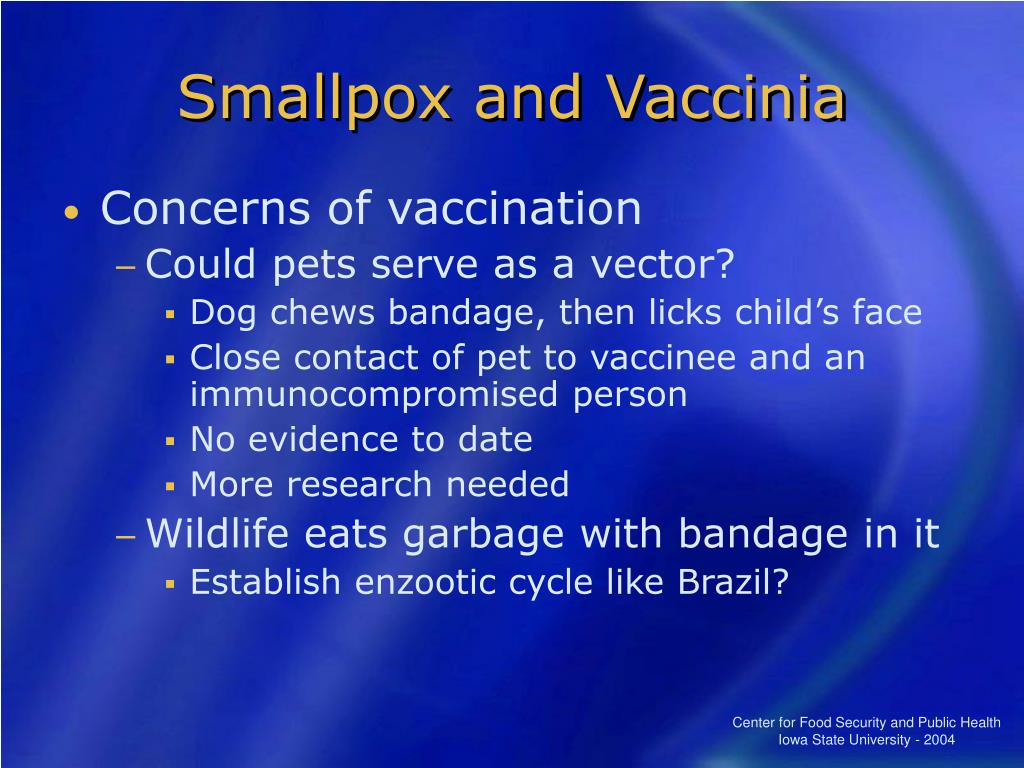 Smallpox and Vaccinia

• Concerns of vaccination
– Could pets serve as a vector?
▪ Dog chews bandage, then licks child’s face
▪ Close contact of pet to vaccinee and an immunocompromised person
▪ No evidence to date
▪ More research needed
– Wildlife eats garbage with bandage in it
▪ Establish enzootic cycle like Brazil?

Center for Food Security and Public Health
Iowa State University - 2004